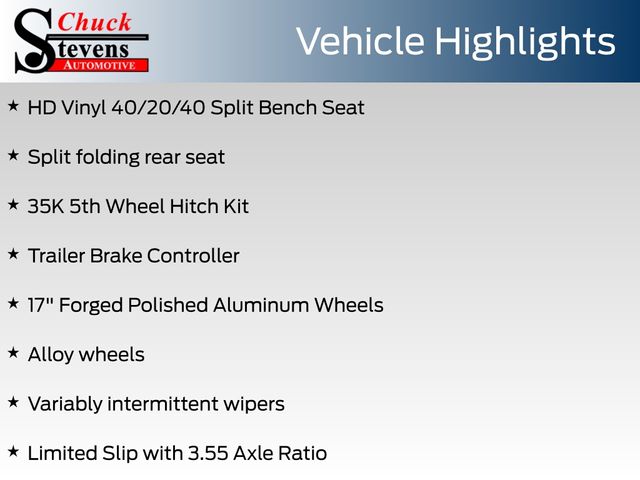 Chuck
Stevens
AUTOMOTIVE

Vehicle Highlights

★ HD Vinyl 40/20/40 Split Bench Seat

★ Split folding rear seat

★ 35K 5th Wheel Hitch Kit

★ Trailer Brake Controller

★ 17" Forged Polished Aluminum Wheels

★ Alloy wheels

★ Variably intermittent wipers

★ Limited Slip with 3.55 Axle Ratio